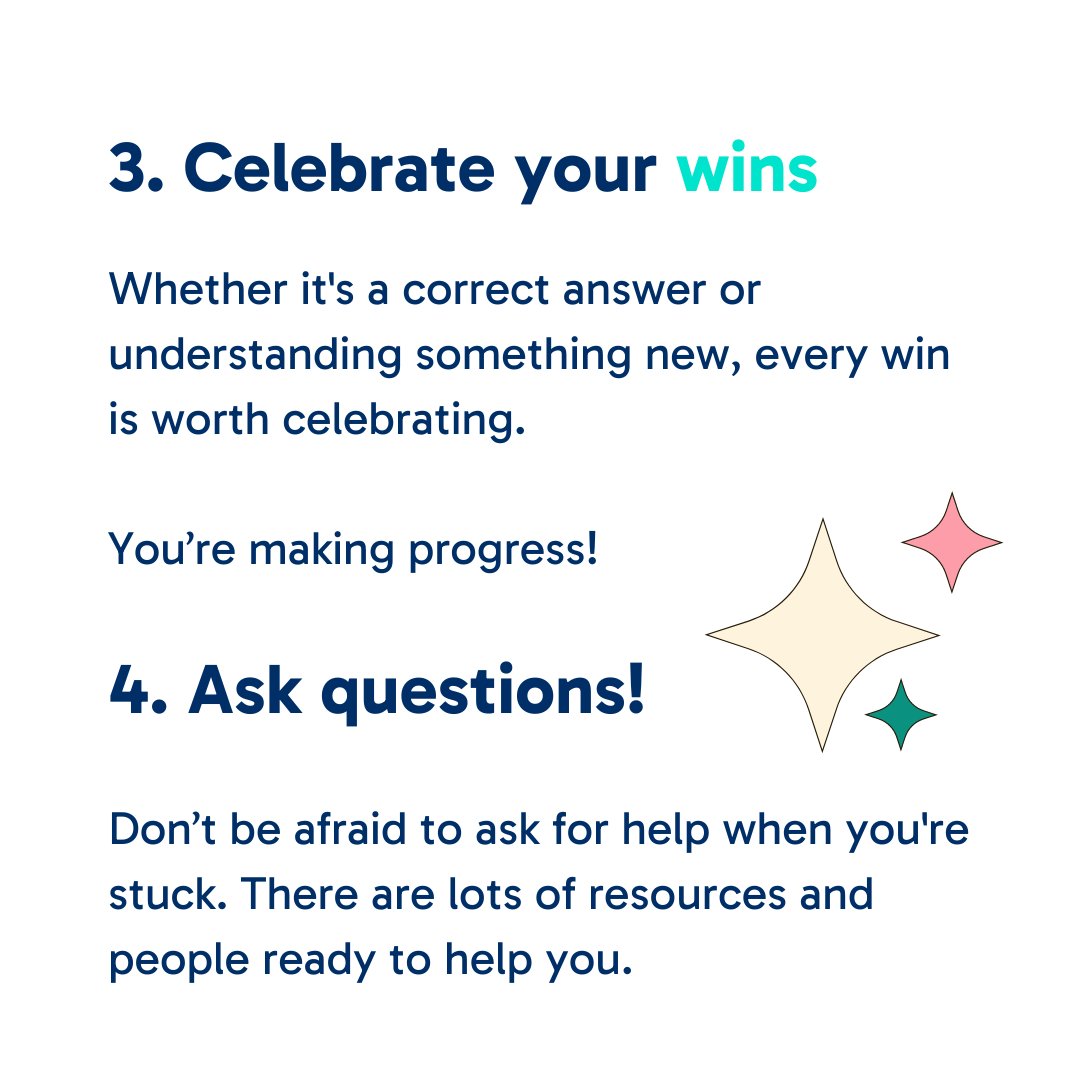 3. Celebrate your wins

Whether it's a correct answer or understanding something new, every win is worth celebrating.

You’re making progress!

4. Ask questions!

Don’t be afraid to ask for help when you're stuck. There are lots of resources and people ready to help you.